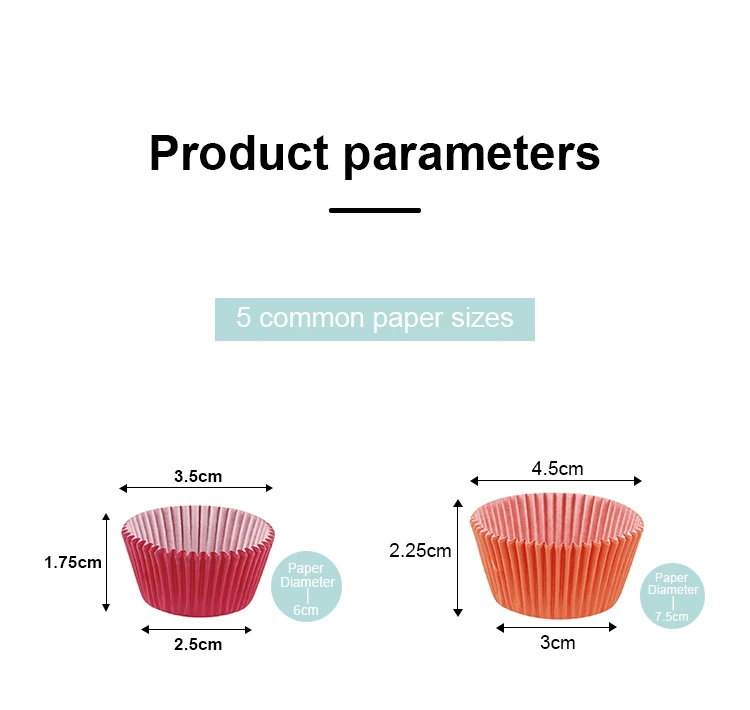 Product parameters

5 common paper sizes

3.5cm

1.75cm

2.5cm

Paper Diameter
|
6cm

4.5cm

2.25cm

3cm

Paper Diameter
|
7.5cm